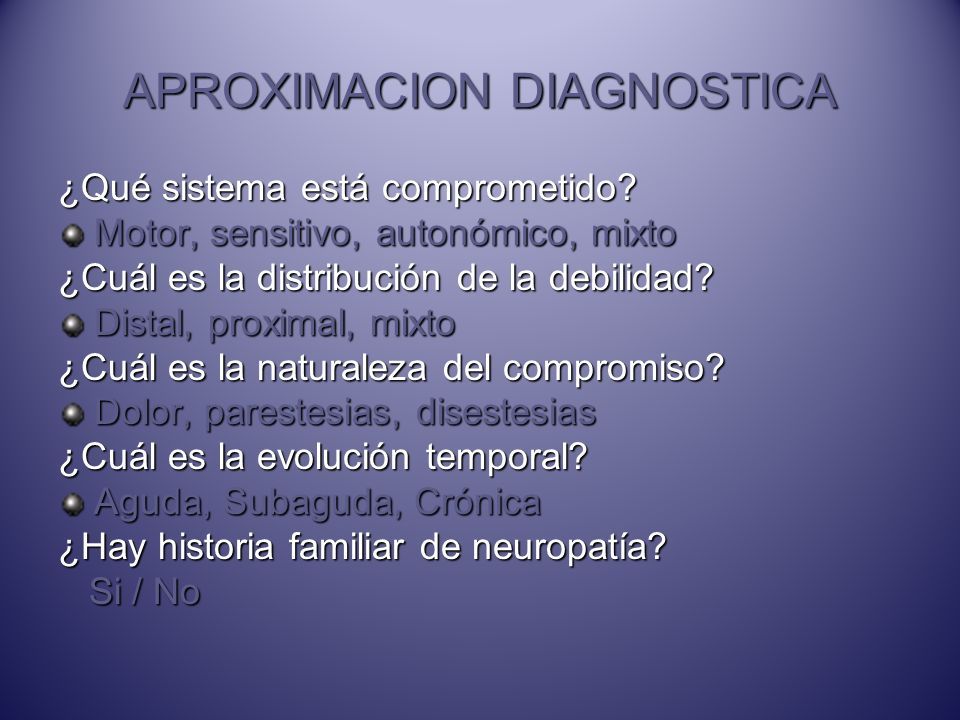 APROXIMACION DIAGNOSTICA

¿Qué sistema está comprometido?

Motor, sensitivo, autonómico, mixto

¿Cuál es la distribución de la debilidad?

Distal, proximal, mixto

¿Cuál es la naturaleza del compromiso?

Dolor, parestesias, disestesias

¿Cuál es la evolución temporal?

Aguda, Subaguda, Crónica

¿Hay historia familiar de neuropatía?

Si / No